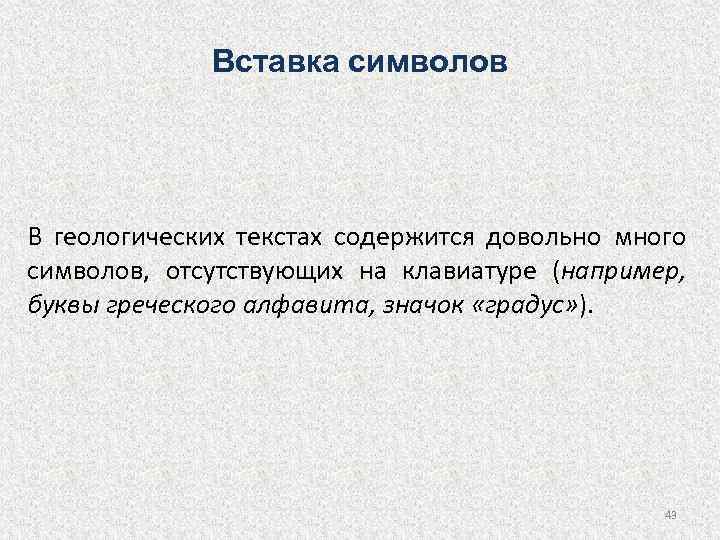 Вставка символов

В геологических текстах содержится довольно много символов, отсутствующих на клавиатуре (например, буквы греческого алфавита, значок «градус»).

43